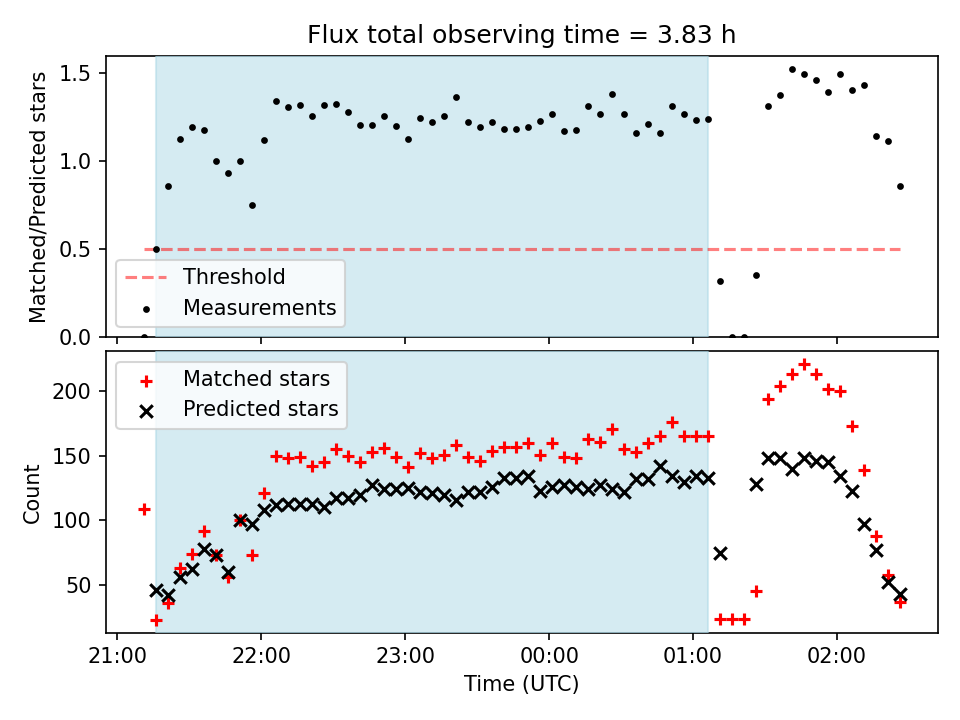 Flux total observing time = 3.83 h

Matched/Predicted stars

1.5
1.0
0.5
0.0

Threshold
Measurements

Matched stars
Predicted stars

Count

200
150
100
50

21:00
22:00
23:00
00:00
01:00
02:00

Time (UTC)